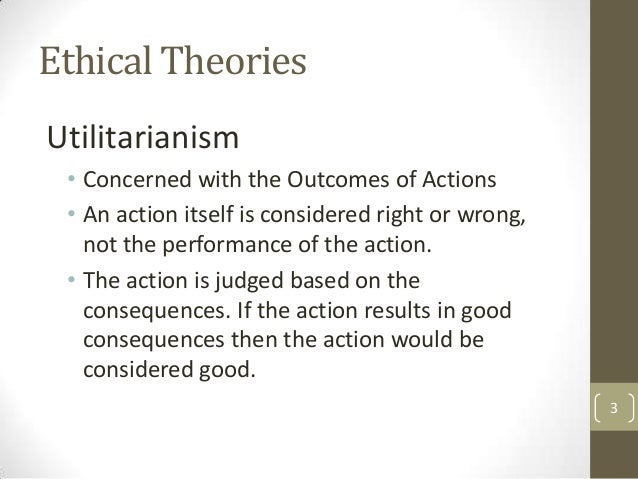 Ethical Theories

Utilitarianism

• Concerned with the Outcomes of Actions
• An action itself is considered right or wrong, not the performance of the action.
• The action is judged based on the consequences. If the action results in good consequences then the action would be considered good.

3